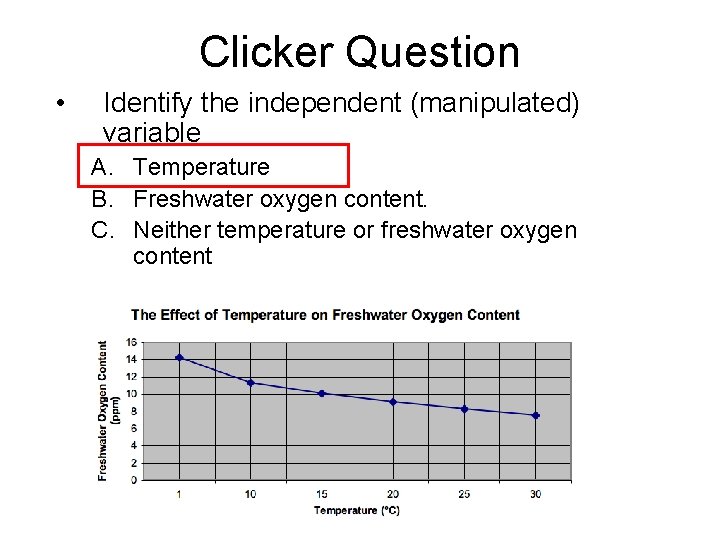 Clicker Question

• Identify the independent (manipulated) variable

A. Temperature
B. Freshwater oxygen content.
C. Neither temperature or freshwater oxygen content

The Effect of Temperature on Freshwater Oxygen Content

Freshwater Oxygen Content (ppm)

16
14
12
10
8
6
4
2
0

1 10 15 20 25 30

Temperature (°C)